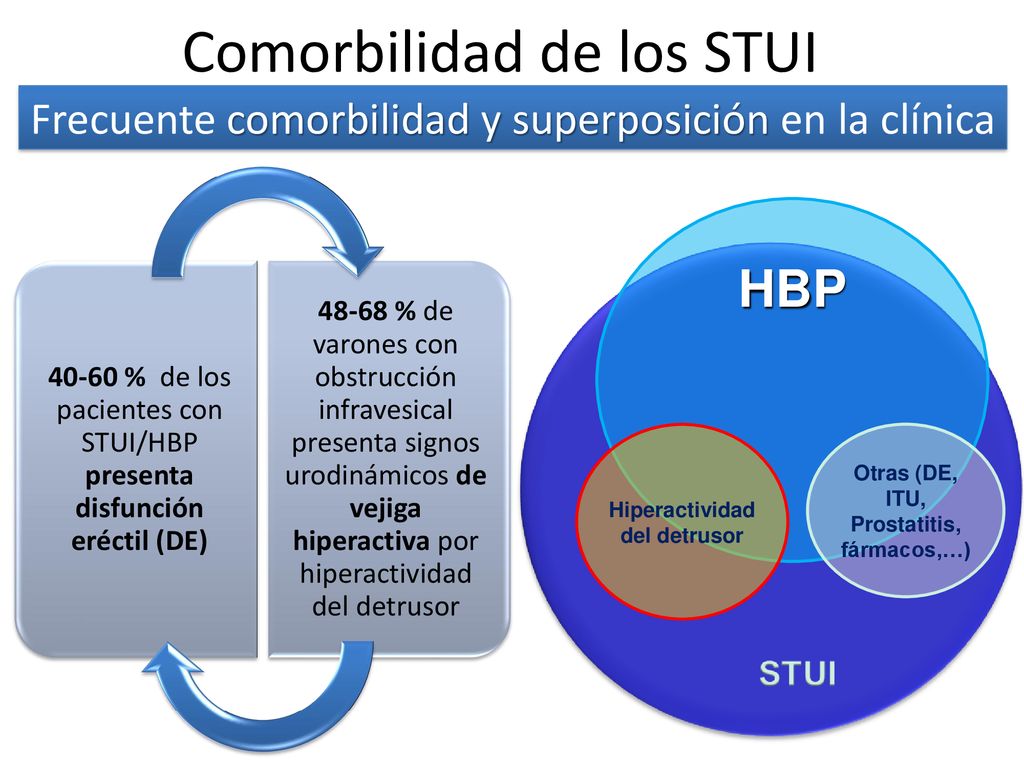 Comorbilidad de los STUI

Frecuente comorbilidad y superposición en la clínica

40-60 % de los pacientes con STUI/HBP presenta disfunción eréctil (DE)

48-68 % de varones con obstrucción infravesical presenta signos urodinámicos de vejiga hiperactiva por hiperactividad del detrusor

HBP

Hiperactividad del detrusor

Otras (DE, ITU, Prostatitis, fármacos,…)

STUI